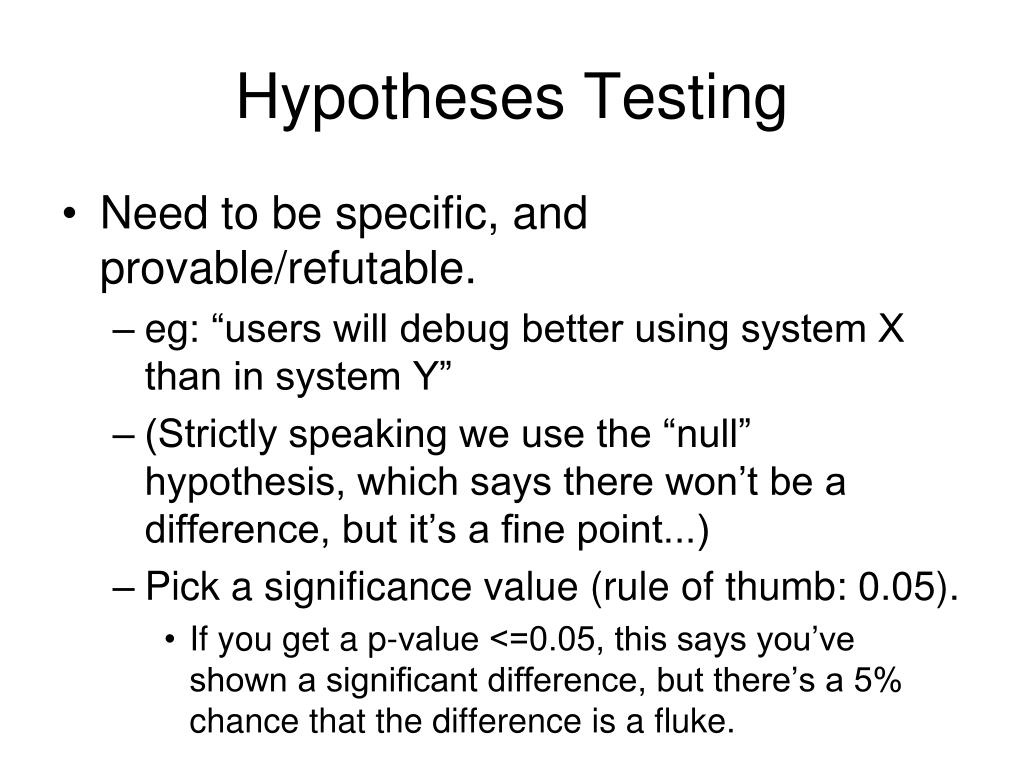 Hypotheses Testing

• Need to be specific, and provable/refutable.
– eg: “users will debug better using system X than in system Y”
– (Strictly speaking we use the “null” hypothesis, which says there won’t be a difference, but it’s a fine point...)
– Pick a significance value (rule of thumb: 0.05).
• If you get a p-value <=0.05, this says you’ve shown a significant difference, but there’s a 5% chance that the difference is a fluke.